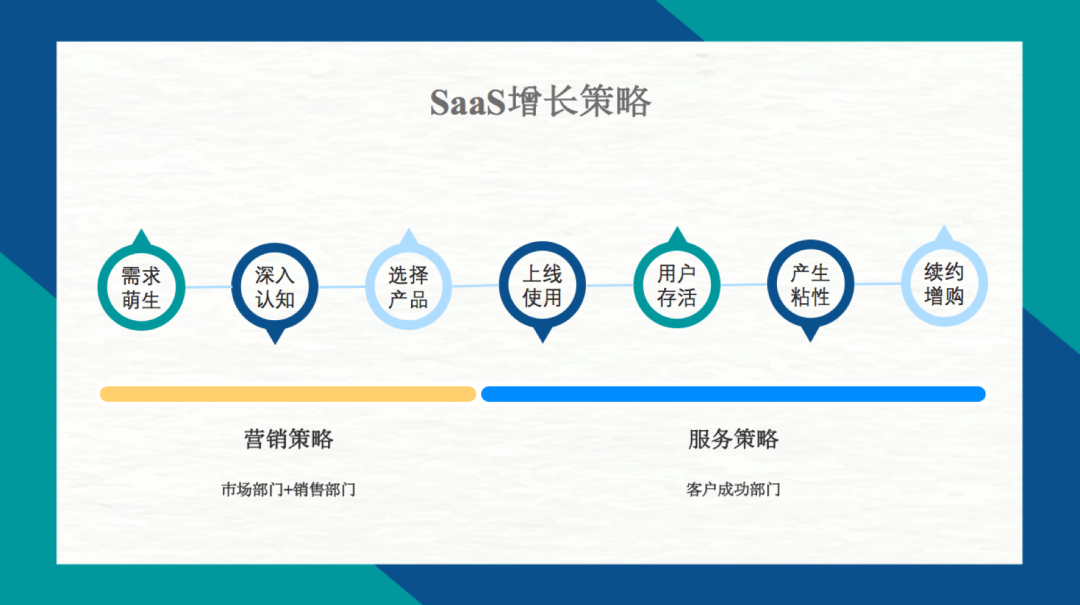 SaaS增长策略

需求萌生

深入认知

选择产品

上线使用

用户存活

产生粘性

续约增购

营销策略

市场部门+销售部门

服务策略

客户成功部门